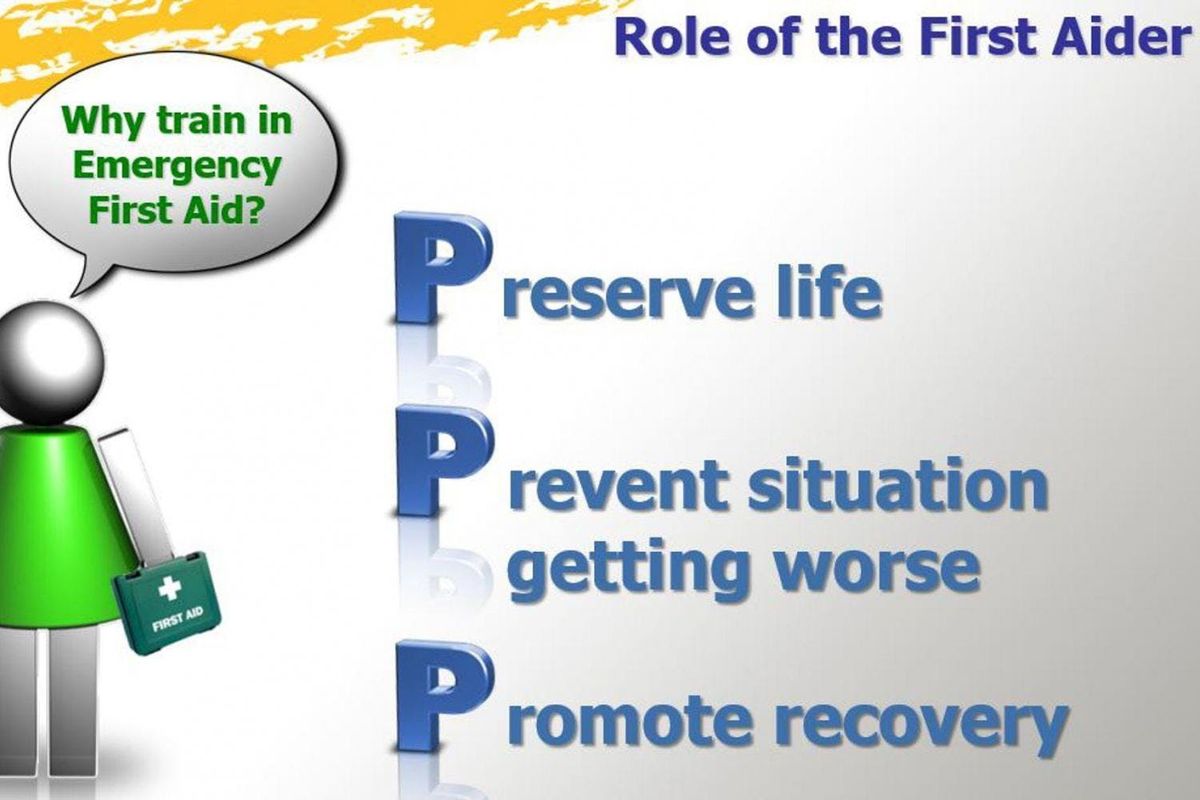 Role of the First Aider

Why train in Emergency First Aid?

Preserve life

Prevent situation getting worse

Promote recovery

FIRST AID